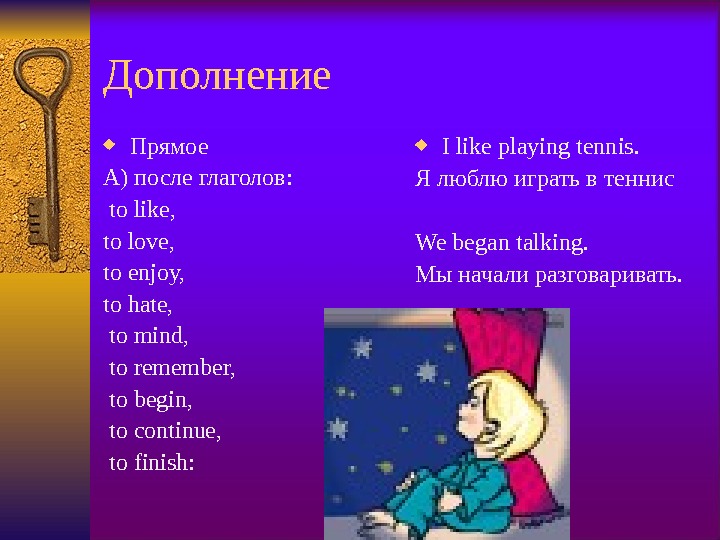 Дополнение

Прямое
А) после глаголов:
to like,
to love,
to enjoy,
to hate,
to mind,
to remember,
to begin,
to continue,
to finish:

I like playing tennis.
Я люблю играть в теннис

We began talking.
Мы начали разговаривать.